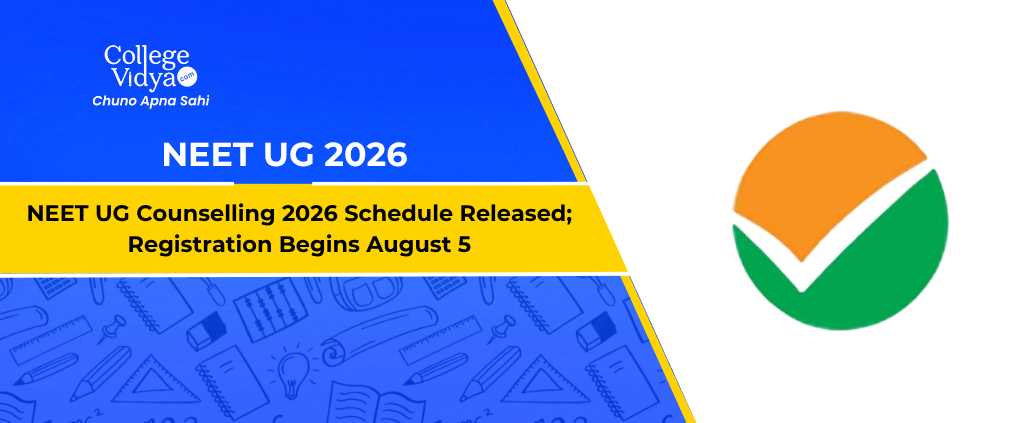 College Vidya .com
Chuno Apna Sahi

NEET UG 2026

NEET UG Counselling 2026 Schedule Released; Registration Begins August 5